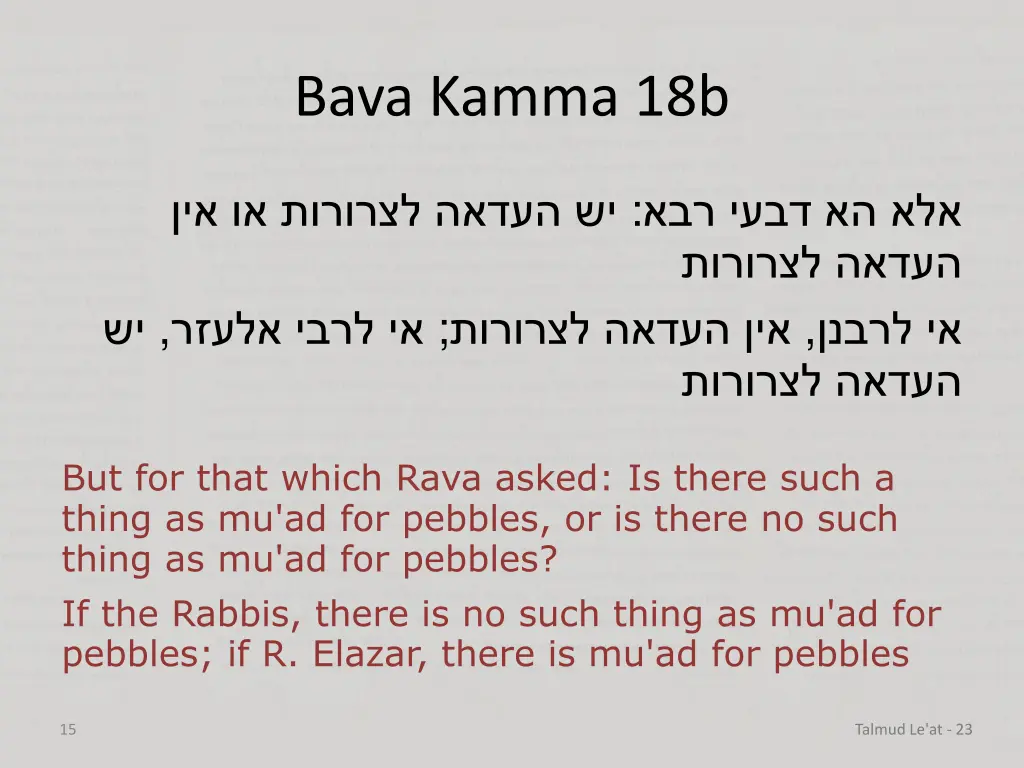 Bava Kamma 18b

אלא הא דבעי רבא: יש העדאה לצרורות או אין העדאה לצרורות

אי לרבנן, אין העדאה לצרורות; אי לרבי אלעזר, יש העדאה לצרורות

But for that which Rava asked: Is there such a thing as mu'ad for pebbles, or is there no such thing as mu'ad for pebbles?

If the Rabbis, there is no such thing as mu'ad for pebbles; if R. Elazar, there is mu'ad for pebbles

15

Talmud Le'at - 23